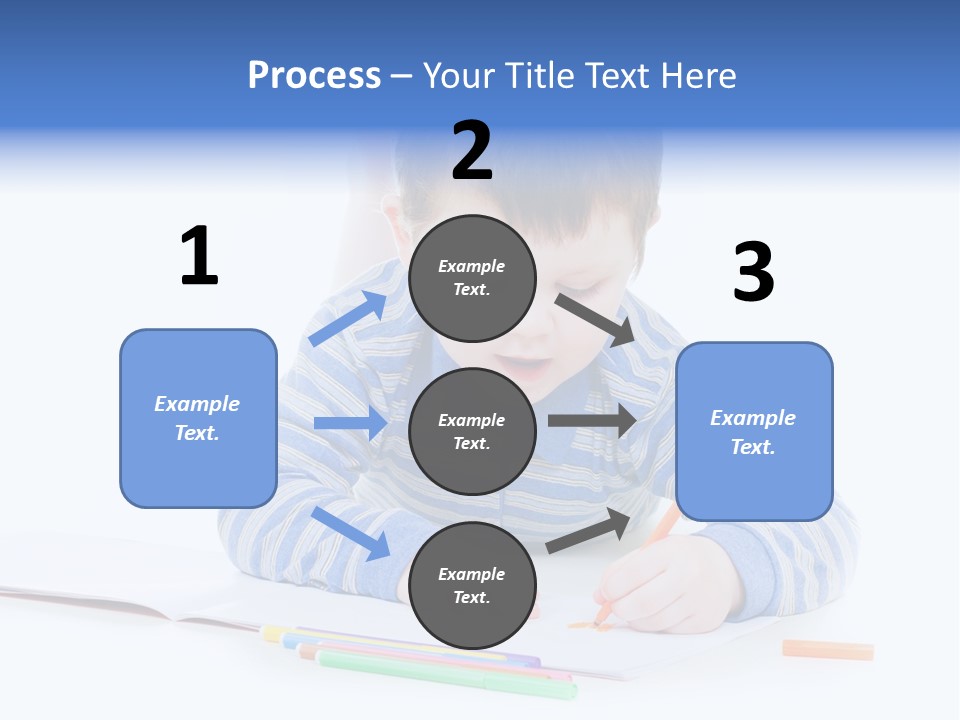 Process – Your Title Text Here

1

Example Text.

2

Example Text.

Example Text.

Example Text.

3

Example Text.